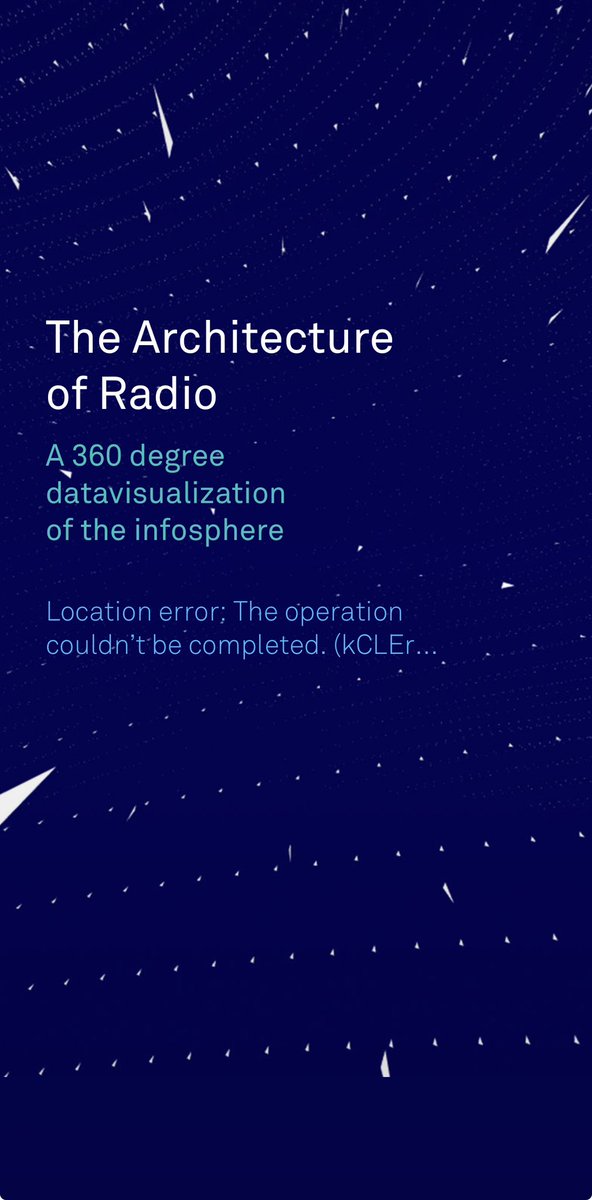 The Architecture of Radio

A 360 degree datavisualization of the infosphere

Location error: The operation couldn't be completed. (kCLEr...